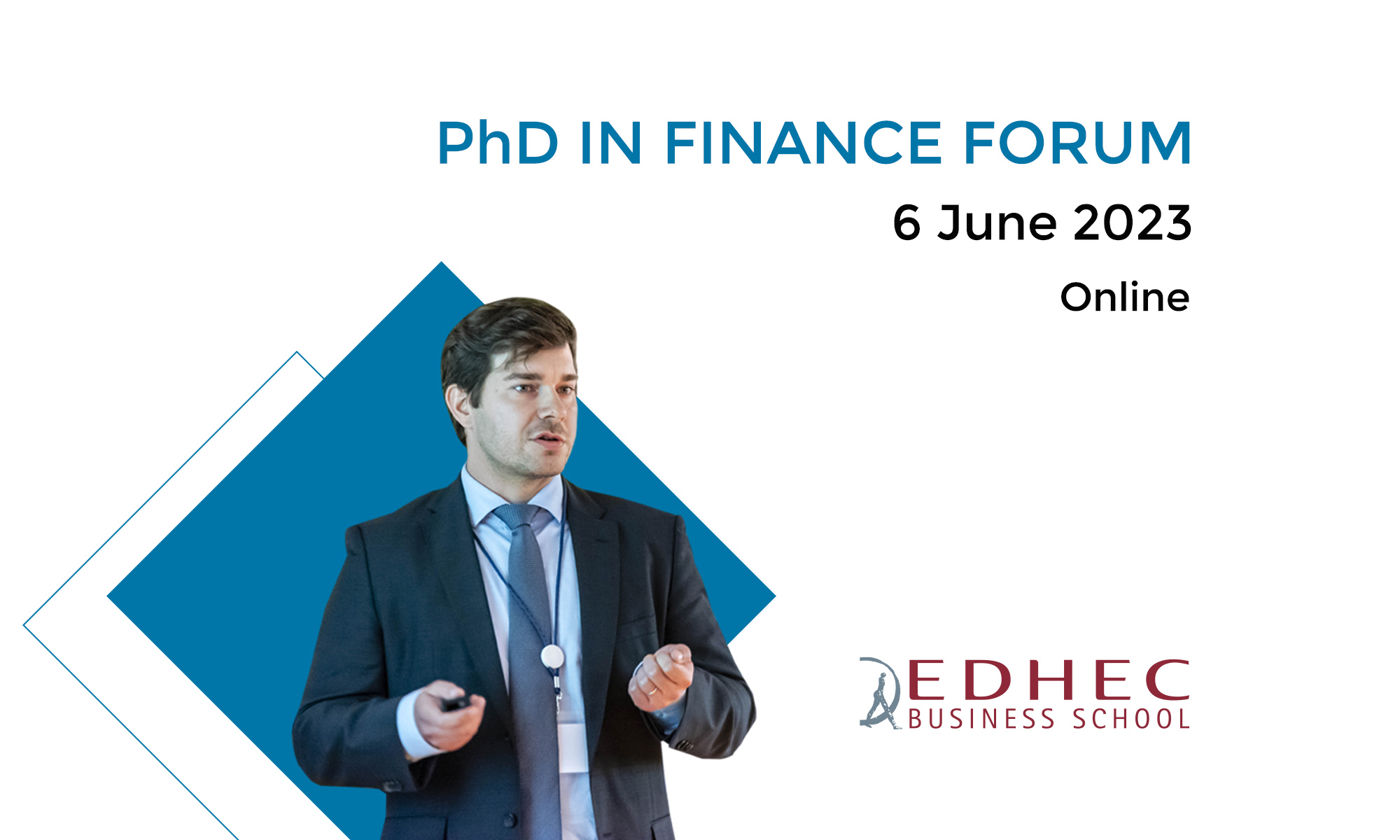 PhD IN FINANCE FORUM

6 June 2023

Online

EDHEC
BUSINESS SCHOOL